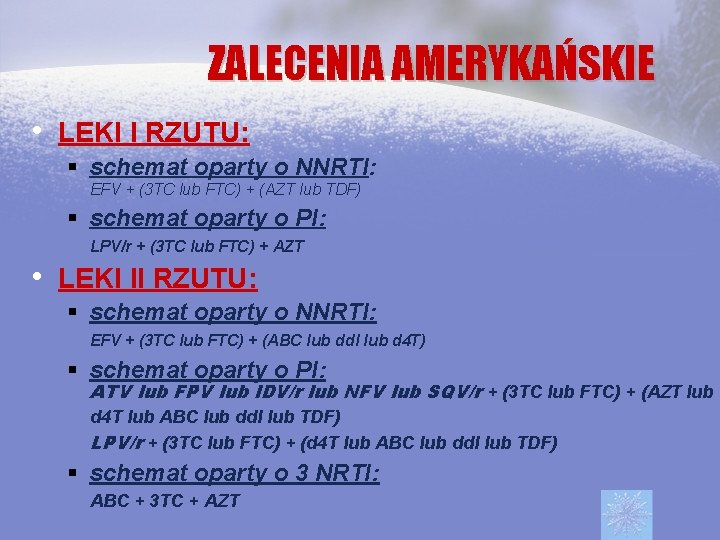 ZALECENIA AMERYKAŃSKIE

• LEKI I RZUTU:
▪ schemat oparty o NNRTI:
EFV + (3TC lub FTC) + (AZT lub TDF)
▪ schemat oparty o PI:
LPV/r + (3TC lub FTC) + AZT

• LEKI II RZUTU:
▪ schemat oparty o NNRTI:
EFV + (3TC lub FTC) + (ABC lub ddI lub d4T)
▪ schemat oparty o PI:
ATV lub FPV lub IDV/r lub NFV lub SQV/r + (3TC lub FTC) + (AZT lub d4T lub ABC lub ddI lub TDF)
LPV/r + (3TC lub FTC) + (d4T lub ABC lub ddI lub TDF)
▪ schemat oparty o 3 NRTI:
ABC + 3TC + AZT